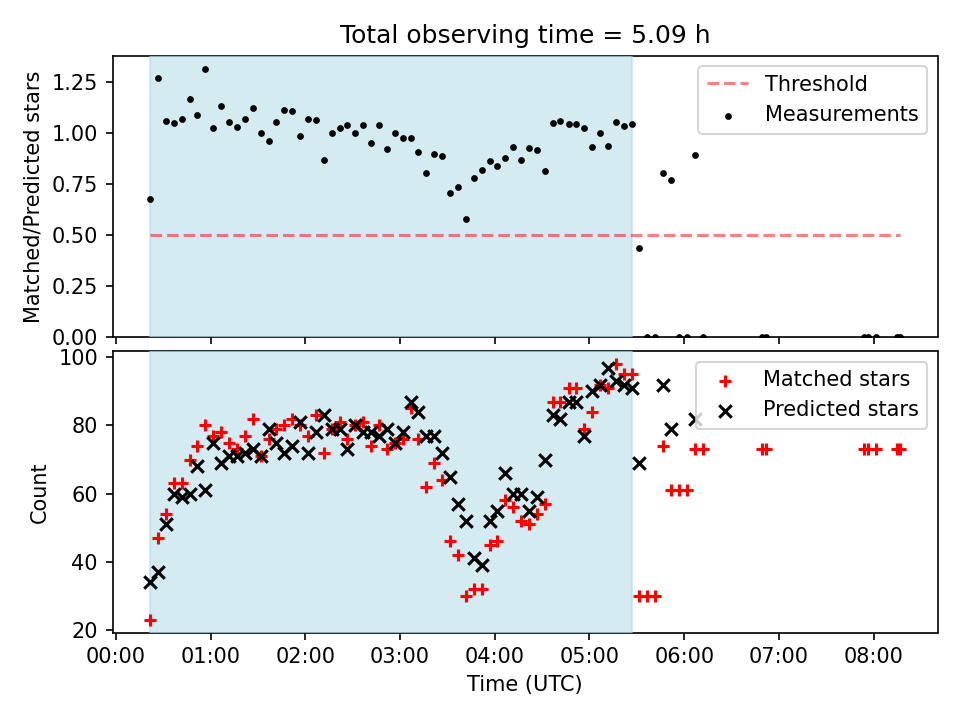 Total observing time = 5.09 h

Matched/Predicted stars

1.25
1.00
0.75
0.50
0.25
0.00

Threshold
Measurements

Count

100
80
60
40
20

Matched stars
Predicted stars

00:00 01:00 02:00 03:00 04:00 05:00 06:00 07:00 08:00

Time (UTC)